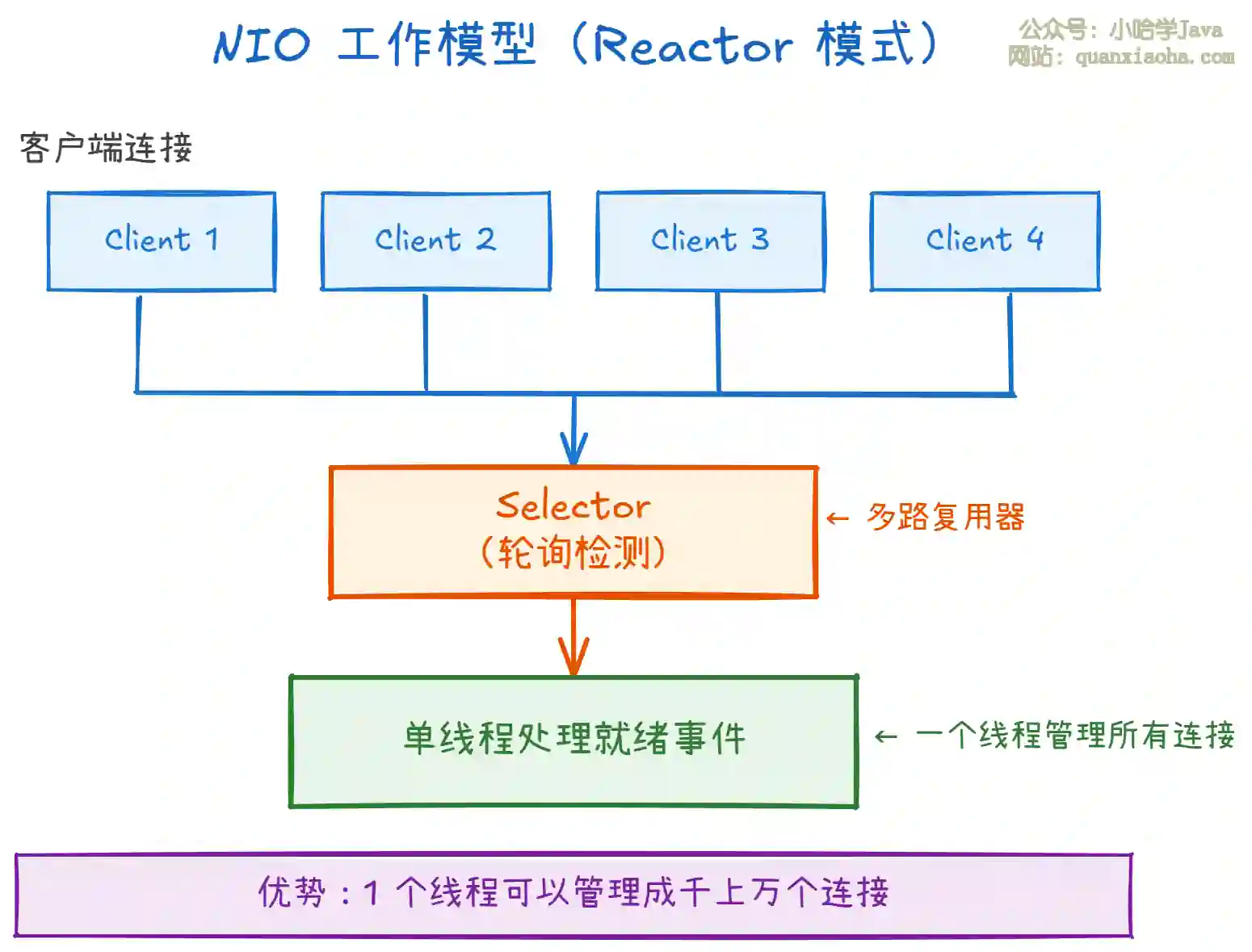 NIO 工作模型（Reactor 模式）

公众号：小哈学Java
网站：quanxiaoha.com

客户端连接

Client 1

Client 2

Client 3

Client 4

Selector
（轮询检测）

← 多路复用器

单线程处理就绪事件

← 一个线程管理所有连接

优势：1 个线程可以管理成千上万个连接